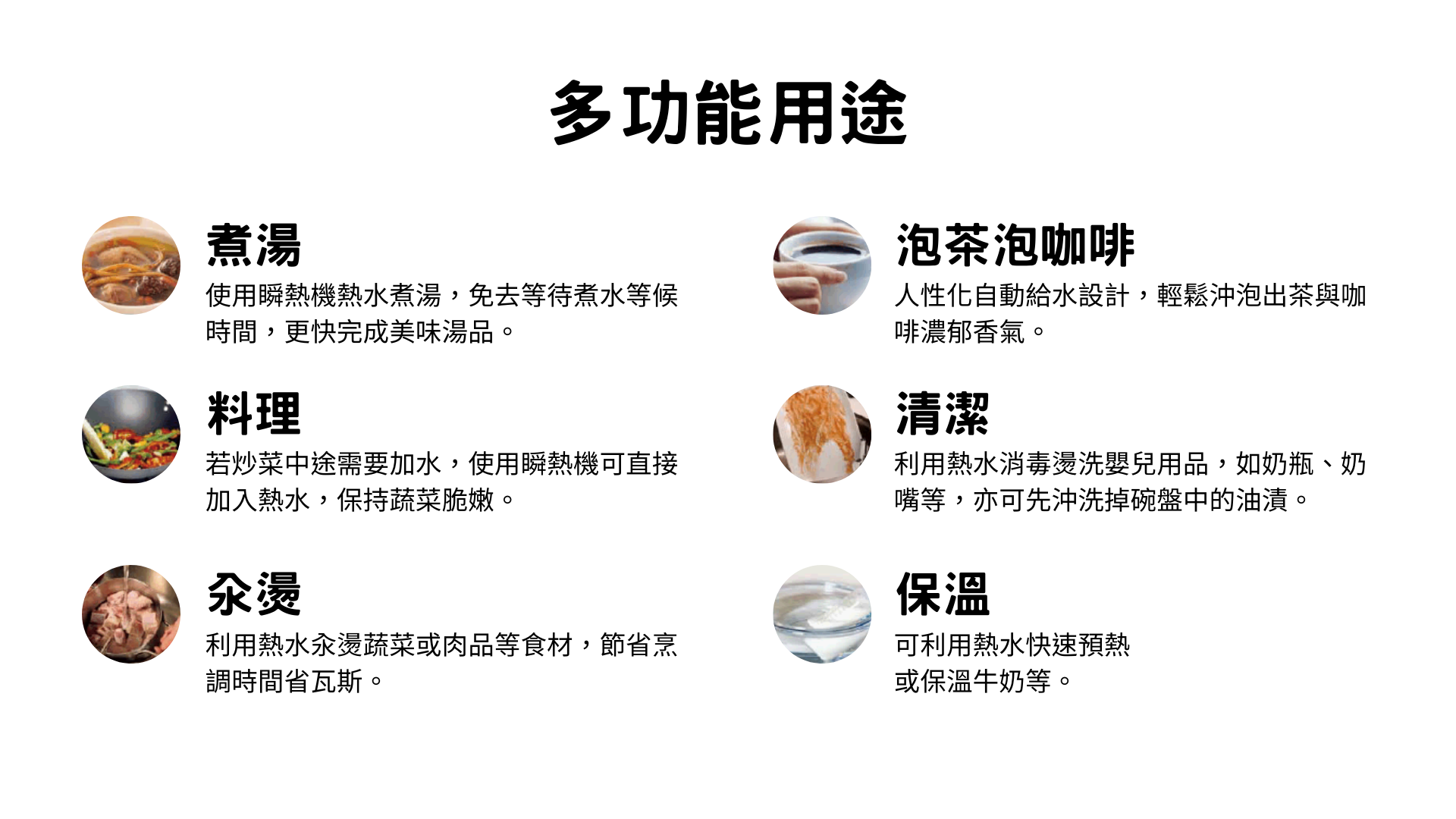 多功能用途

煮湯
使用瞬熱機熱水煮湯，免去等待煮水等候時間，更快完成美味湯品。

料理
若炒菜中途需要加水，使用瞬熱機可直接加入熱水，保持蔬菜脆嫩。

汆燙
利用熱水汆燙蔬菜或肉品等食材，節省烹調時間省瓦斯。

泡茶泡咖啡
人性化自動給水設計，輕鬆沖泡出茶與咖啡濃郁香氣。

清潔
利用熱水消毒燙洗嬰兒用品，如奶瓶、奶嘴等，亦可先沖洗掉碗盤中的油漬。

保溫
可利用熱水快速預熱或保溫牛奶等。